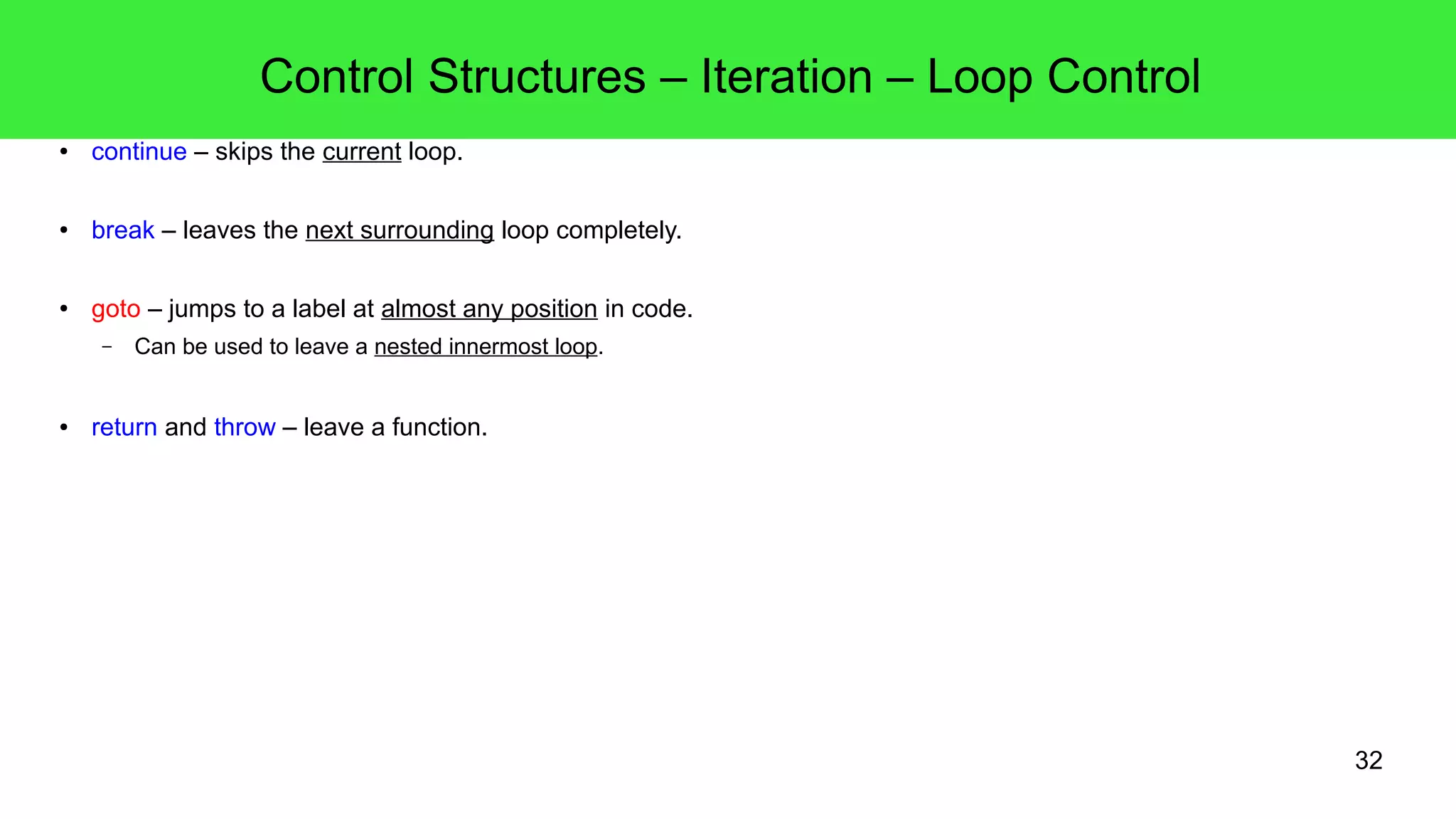 Control Structures – Iteration – Loop Control

• continue – skips the current loop.

• break – leaves the next surrounding loop completely.

• goto – jumps to a label at almost any position in code.
– Can be used to leave a nested innermost loop.

• return and throw – leave a function.

32